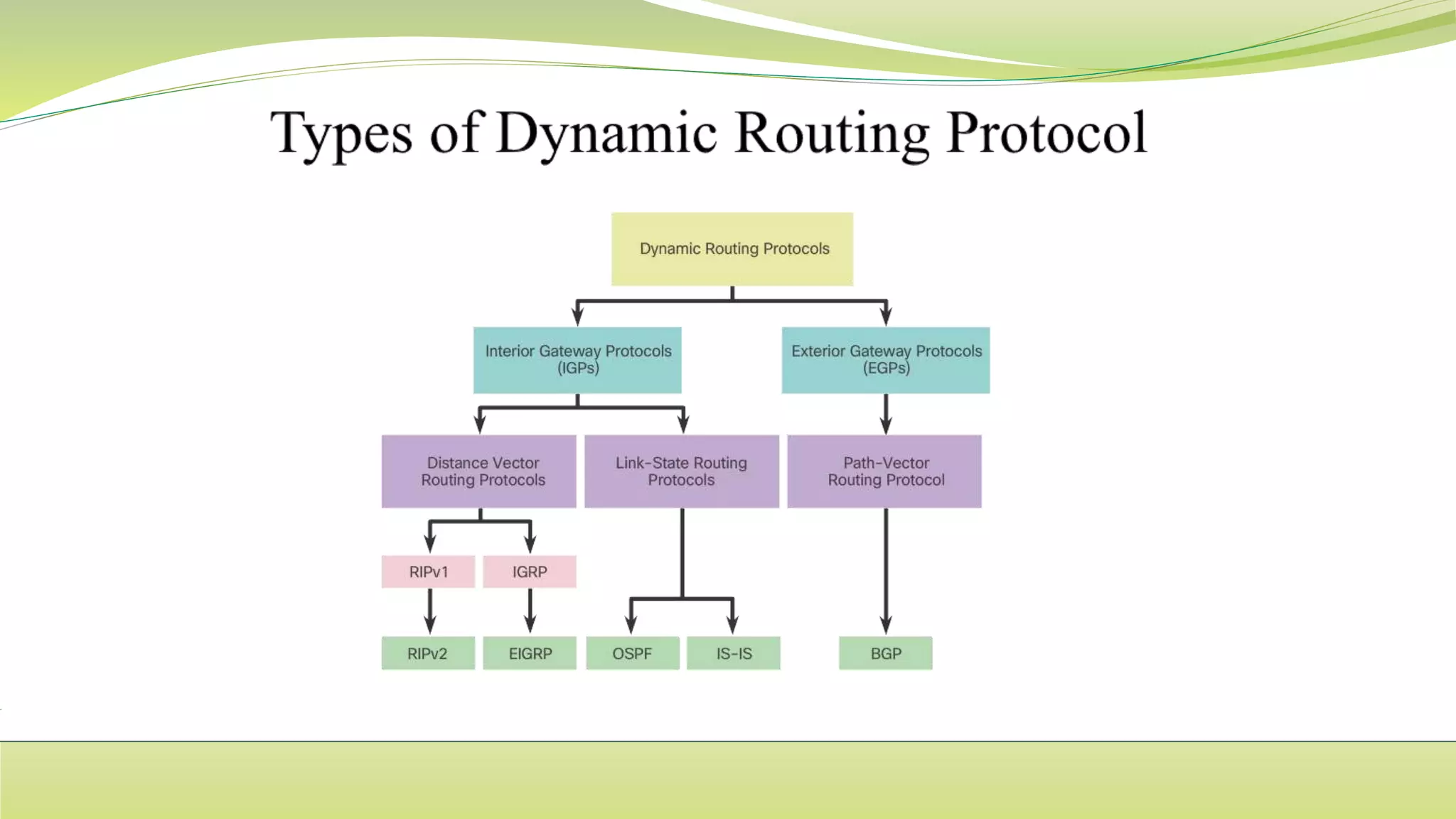 Types of Dynamic Routing Protocol

Dynamic Routing Protocols

Interior Gateway Protocols (IGPs)

Exterior Gateway Protocols (EGPs)

Distance Vector Routing Protocols

Link-State Routing Protocols

Path-Vector Routing Protocol

RIPv1

IGRP

RIPv2

EIGRP

OSPF

IS-IS

BGP